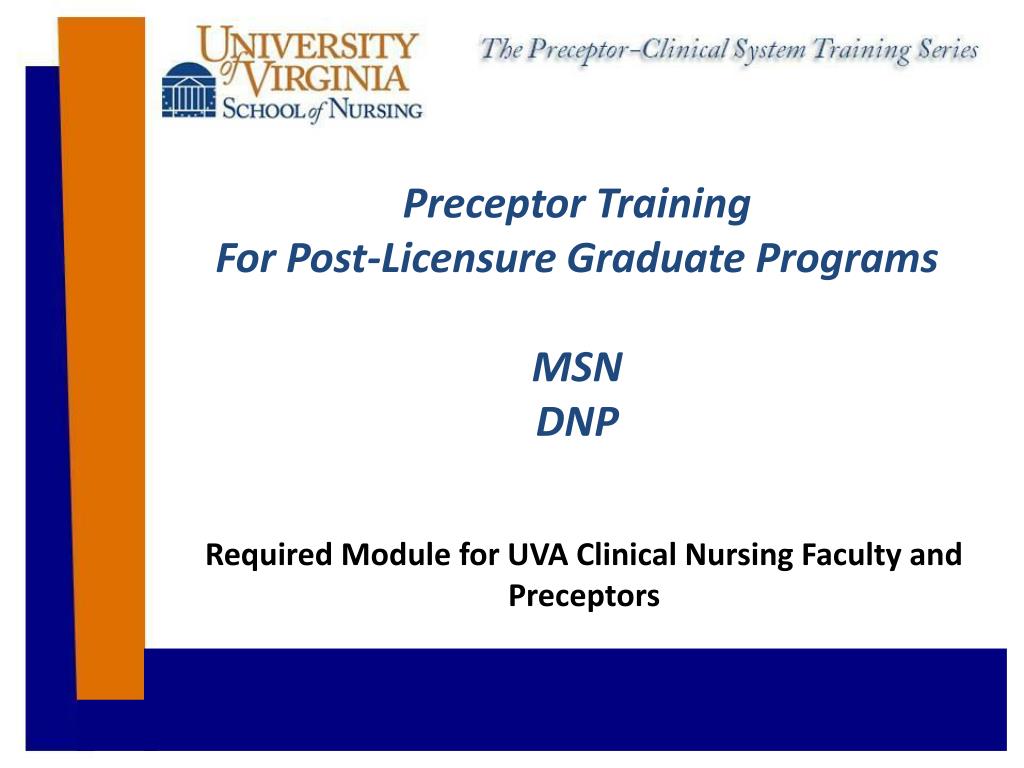 UNIVERSITY of VIRGINIA
SCHOOL of NURSING

The Preceptor–Clinical System Training Series

Preceptor Training
For Post-Licensure Graduate Programs

MSN
DNP

Required Module for UVA Clinical Nursing Faculty and Preceptors